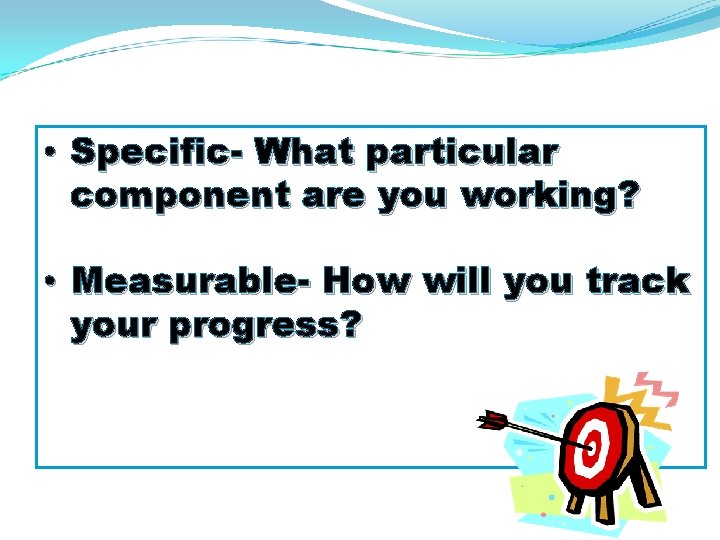 • Specific- What particular component are you working?

• Measurable- How will you track your progress?